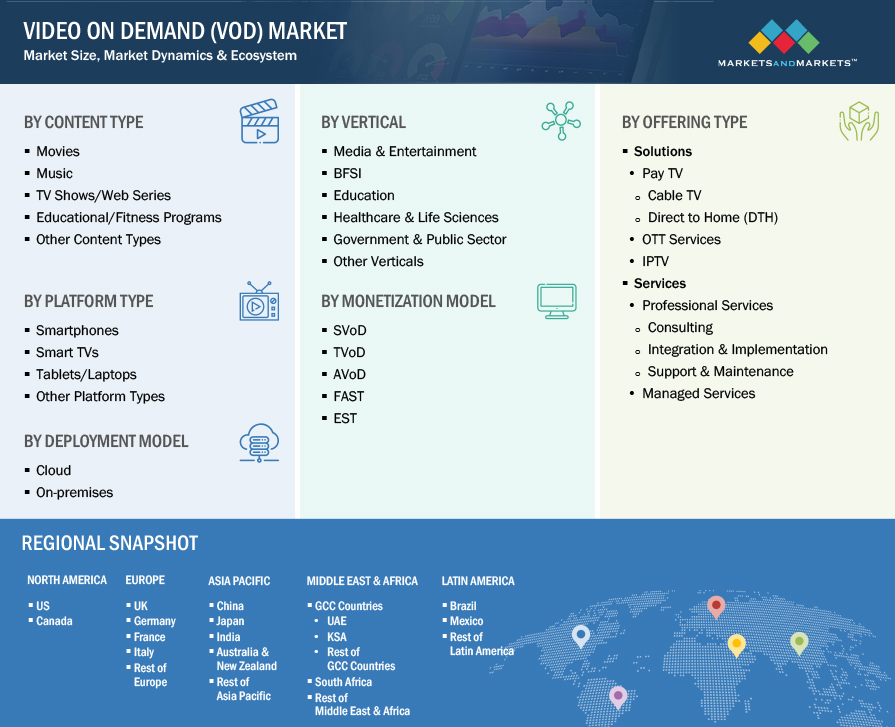 VIDEO ON DEMAND (VOD) MARKET
Market Size, Market Dynamics & Ecosystem

MARKETSANDMARKETS™

BY CONTENT TYPE
- Movies
- Music
- TV Shows/Web Series
- Educational/Fitness Programs
- Other Content Types

BY PLATFORM TYPE
- Smartphones
- Smart TVs
- Tablets/Laptops
- Other Platform Types

BY DEPLOYMENT MODEL
- Cloud
- On-premises

BY VERTICAL
- Media & Entertainment
- BFSI
- Education
- Healthcare & Life Sciences
- Government & Public Sector
- Other Verticals

BY MONETIZATION MODEL
- SVoD
- TVoD
- AVoD
- FAST
- EST

BY OFFERING TYPE
- Solutions
  - Pay TV
    - Cable TV
    - Direct to Home (DTH)
  - OTT Services
  - IPTV
- Services
  - Professional Services
    - Consulting
    - Integration & Implementation
    - Support & Maintenance
  - Managed Services

REGIONAL SNAPSHOT

NORTH AMERICA
- US
- Canada

EUROPE
- UK
- Germany
- France
- Italy
- Rest of Europe

ASIA PACIFIC
- China
- Japan
- India
- Australia & New Zealand
- Rest of Asia Pacific

MIDDLE EAST & AFRICA
- GCC Countries
  - UAE
  - KSA
  - Rest of GCC Countries
- South Africa
- Rest of Middle East & Africa

LATIN AMERICA
- Brazil
- Mexico
- Rest of Latin America